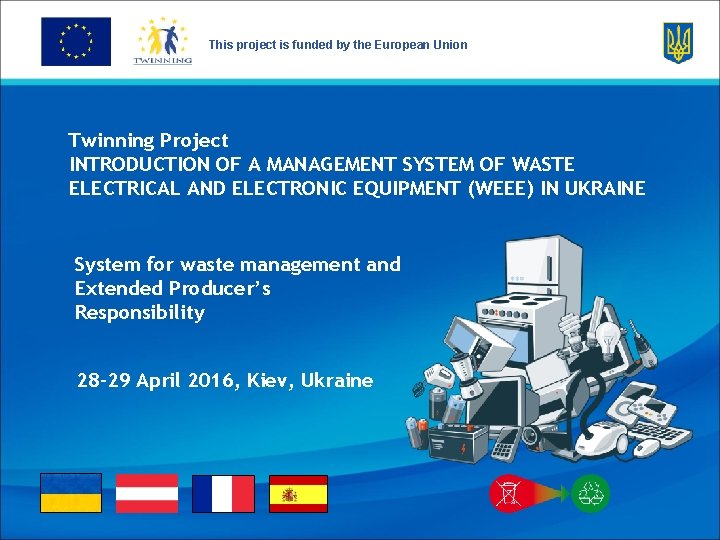 TWINNING

This project is funded by the European Union

Twinning Project
INTRODUCTION OF A MANAGEMENT SYSTEM OF WASTE ELECTRICAL AND ELECTRONIC EQUIPMENT (WEEE) IN UKRAINE

System for waste management and Extended Producer's Responsibility

28-29 April 2016, Kiev, Ukraine